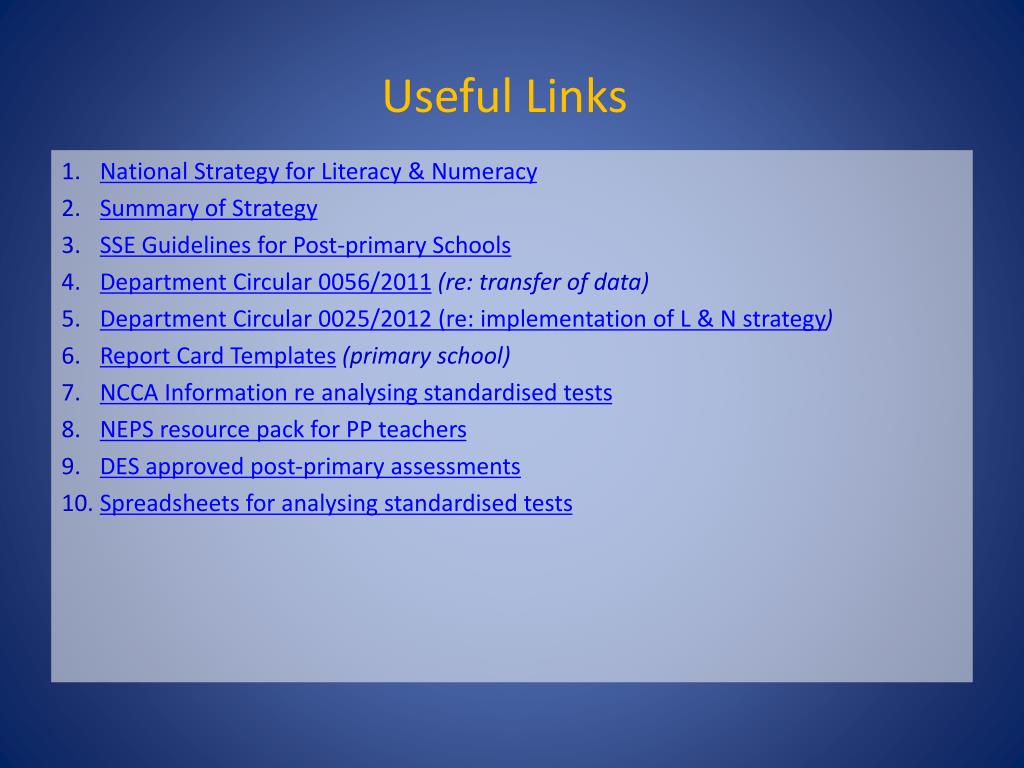 Useful Links

1. National Strategy for Literacy & Numeracy
2. Summary of Strategy
3. SSE Guidelines for Post-primary Schools
4. Department Circular 0056/2011 (re: transfer of data)
5. Department Circular 0025/2012 (re: implementation of L & N strategy)
6. Report Card Templates (primary school)
7. NCCA Information re analysing standardised tests
8. NEPS resource pack for PP teachers
9. DES approved post-primary assessments
10. Spreadsheets for analysing standardised tests